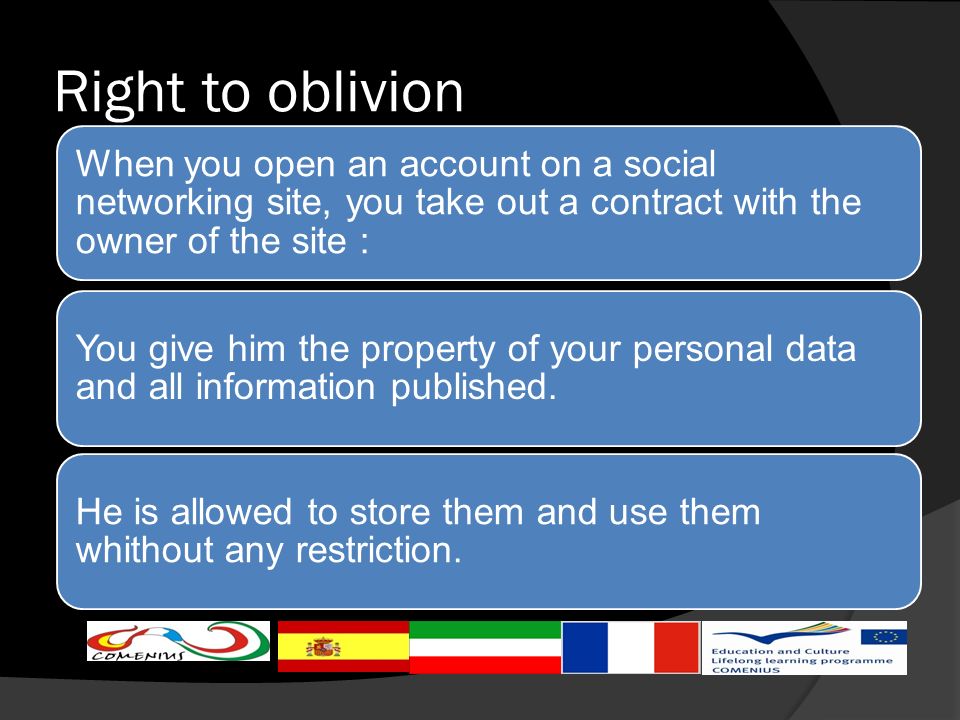 Right to oblivion

When you open an account on a social networking site, you take out a contract with the owner of the site :

You give him the property of your personal data and all information published.

He is allowed to store them and use them whithout any restriction.

COMENIUS

Education and Culture
Lifelong learning programme
COMENIUS